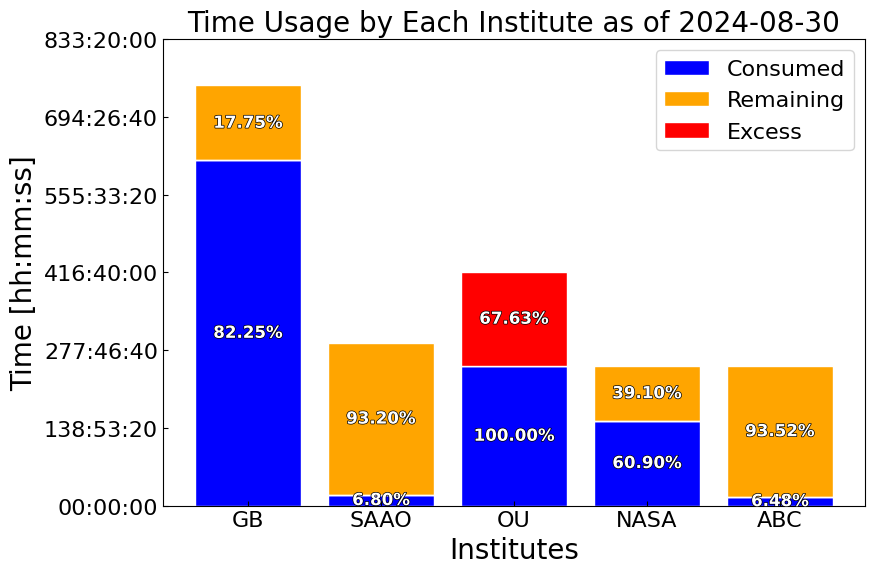 Time Usage by Each Institute as of 2024-08-30

Consumed
Remaining
Excess

Time [hh:mm:ss]

833:20:00
694:26:40
555:33:20
416:40:00
277:46:40
138:53:20
00:00:00

17.75%
82.25%
93.20%
6.80%
67.63%
100.00%
39.10%
60.90%
93.52%
6.48%

GB
SAAO
OU
NASA
ABC

Institutes